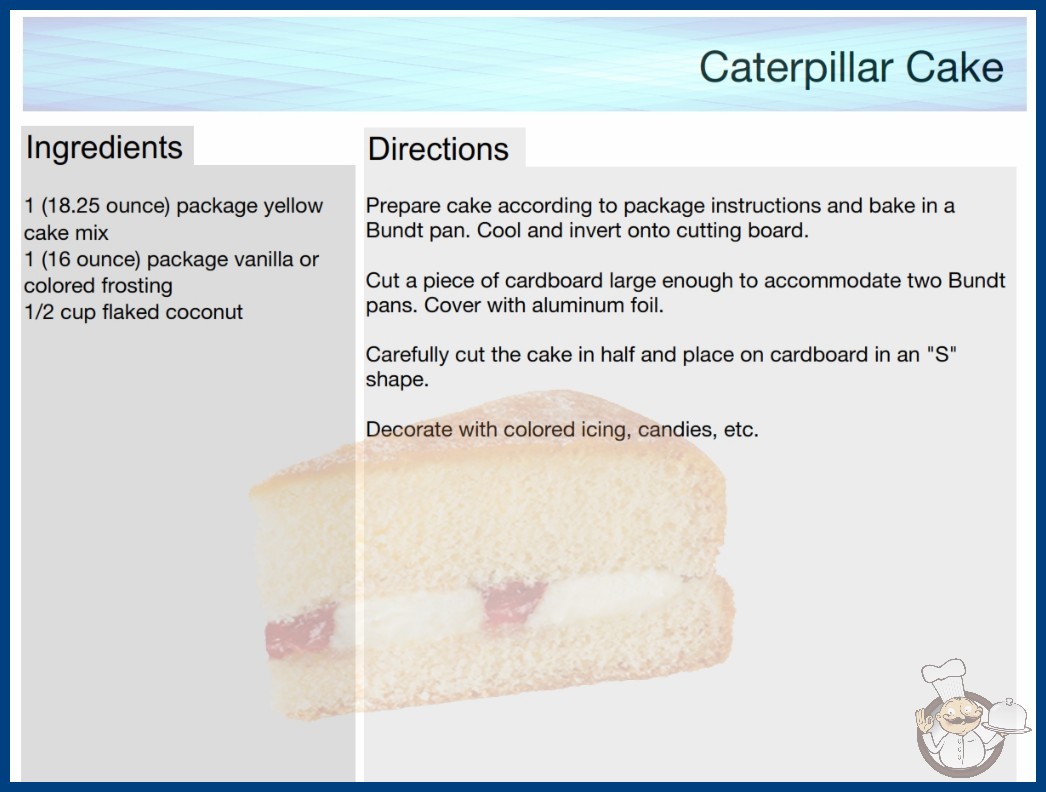 Caterpillar Cake

Ingredients

1 (18.25 ounce) package yellow cake mix
1 (16 ounce) package vanilla or colored frosting
1/2 cup flaked coconut

Directions

Prepare cake according to package instructions and bake in a Bundt pan. Cool and invert onto cutting board.

Cut a piece of cardboard large enough to accommodate two Bundt pans. Cover with aluminum foil.

Carefully cut the cake in half and place on cardboard in an "S" shape.

Decorate with colored icing, candies, etc.